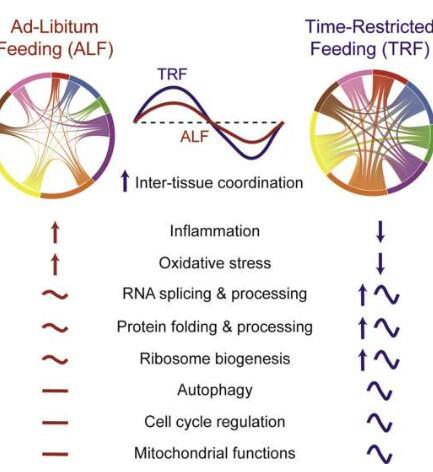 Ad-Libitum
Feeding (ALF)

Time-Restricted
Feeding (TRF)

TRF

ALF

↑ Inter-tissue coordination

↑ Inflammation ↓

↑ Oxidative stress ↓

~ RNA splicing & processing ↑~

~ Protein folding & processing ↑~

~ Ribosome biogenesis ↑~

— Autophagy ~

— Cell cycle regulation ~

— Mitochondrial functions ~